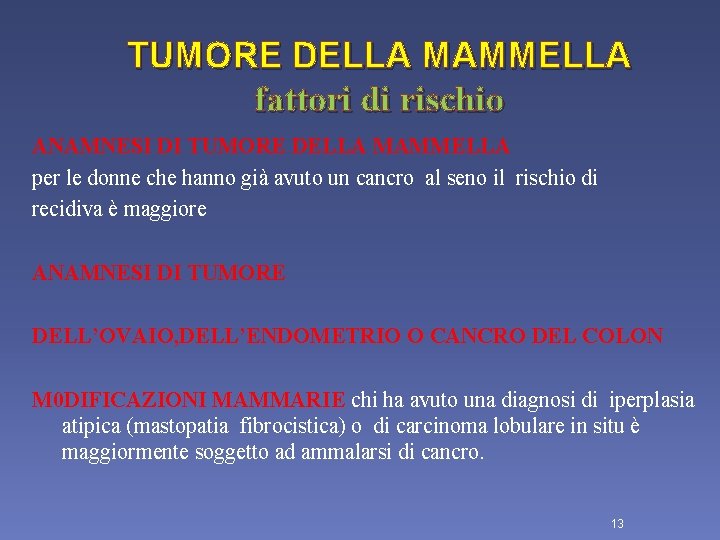 TUMORE DELLA MAMMELLA
fattori di rischio

ANAMNESI DI TUMORE DELLA MAMMELLA
per le donne che hanno già avuto un cancro al seno il rischio di recidiva è maggiore

ANAMNESI DI TUMORE

DELL'OVAIO,DELL'ENDOMETRIO O CANCRO DEL COLON

M0DIFICAZIONI MAMMARIE chi ha avuto una diagnosi di iperplasia atipica (mastopatia fibrocistica) o di carcinoma lobulare in situ è maggiormente soggetto ad ammalarsi di cancro.

13